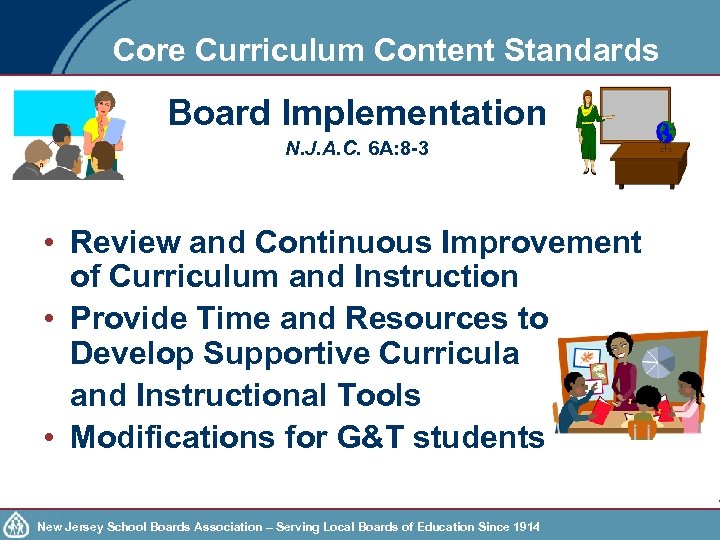 Core Curriculum Content Standards

Board Implementation

N.J.A.C. 6A:8-3

• Review and Continuous Improvement of Curriculum and Instruction
• Provide Time and Resources to Develop Supportive Curricula and Instructional Tools
• Modifications for G&T students

New Jersey School Boards Association – Serving Local Boards of Education Since 1914